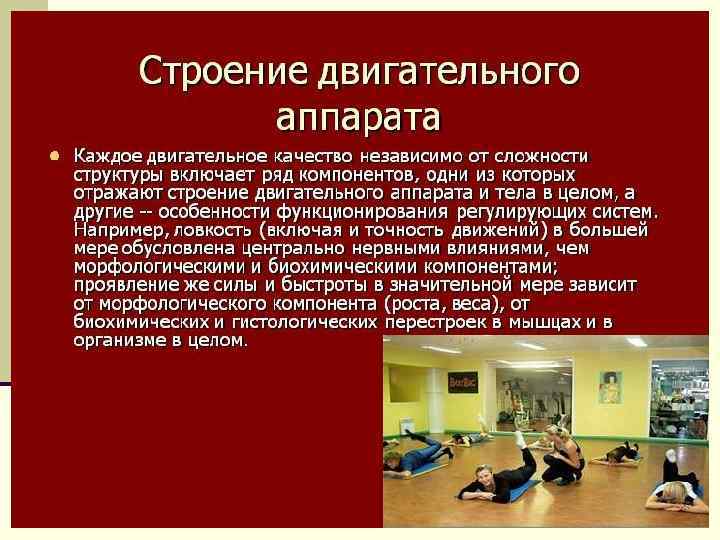 Строение двигательного аппарата

Каждое двигательное качество независимо от сложности структуры включает ряд компонентов, одни из которых отражают строение двигательного аппарата и тела в целом, а другие -- особенности функционирования регулирующих систем. Например, ловкость (включая и точность движений) в большей мере обусловлена центрально нервными влияниями, чем морфологическими и биохимическими компонентами; проявление же силы и быстроты в значительной мере зависит от морфологического компонента (роста, веса), от биохимических и гистологических перестроек в мышцах и в организме в целом.